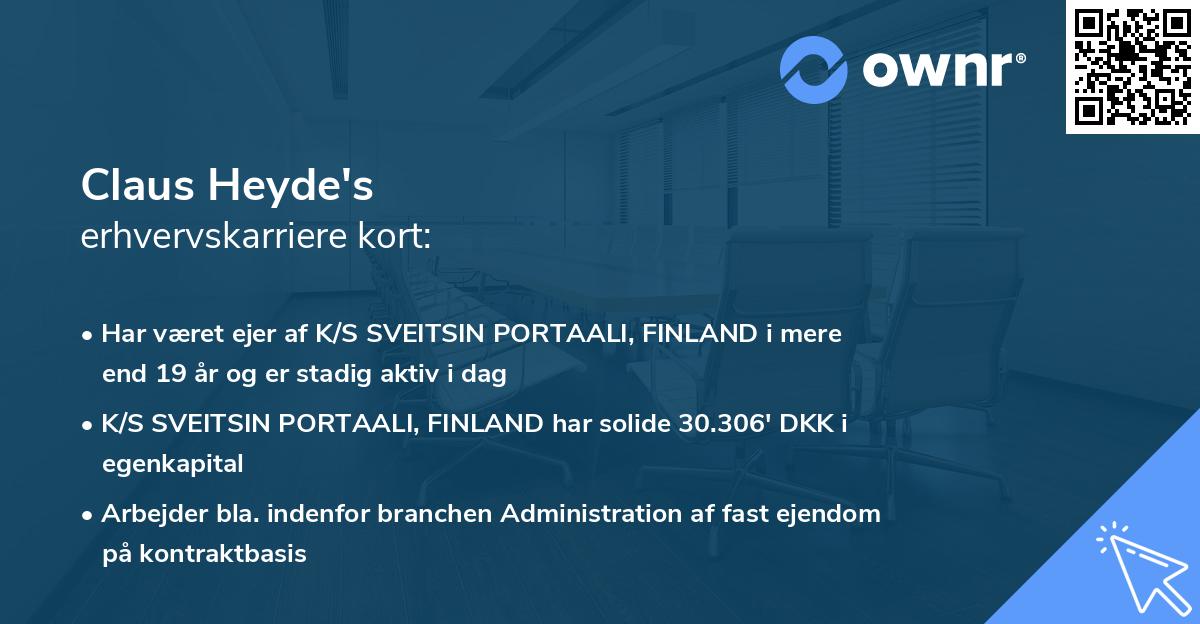 ownr®

Claus Heyde's
erhvervskarriere kort:

• Har været ejer af K/S SVEITSIN PORTAALI, FINLAND i mere end 19 år og er stadig aktiv i dag

• K/S SVEITSIN PORTAALI, FINLAND har solide 30.306' DKK i egenkapital

• Arbejder bla. indenfor branchen Administration af fast ejendom på kontraktbasis